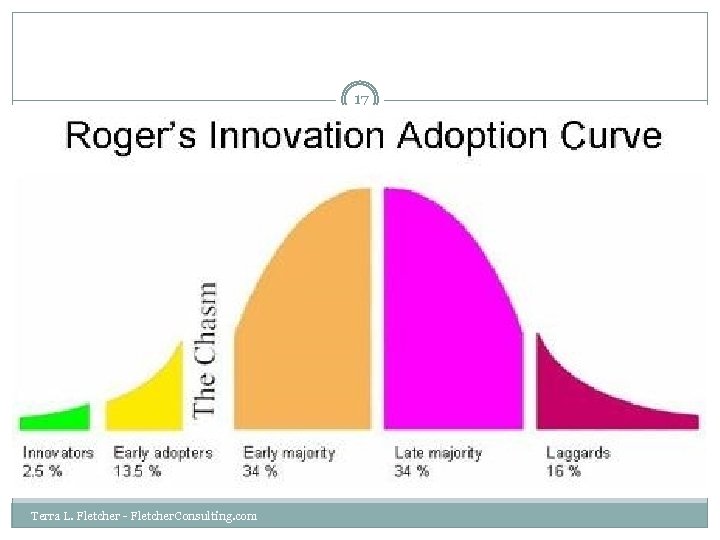 17

Roger's Innovation Adoption Curve

The Chasm

Innovators
2.5 %

Early adopters
13.5 %

Early majority
34 %

Late majority
34 %

Laggards
16 %

Terra L. Fletcher - FletcherConsulting.com